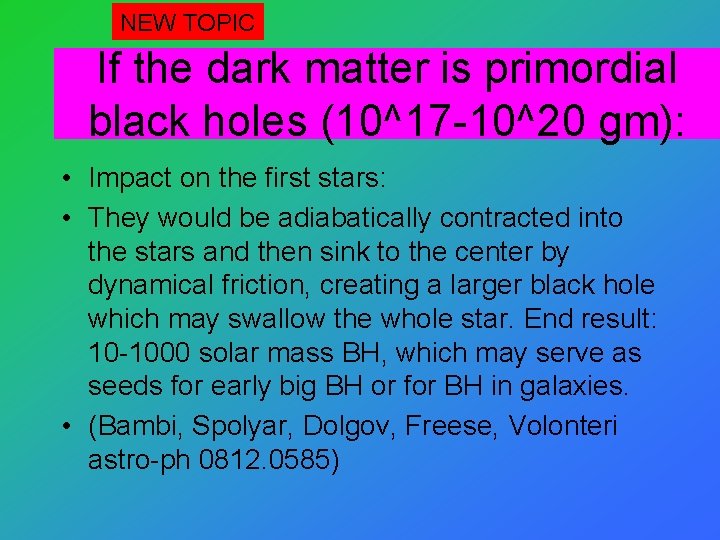 NEW TOPIC

If the dark matter is primordial black holes (10^17-10^20 gm):

• Impact on the first stars:
• They would be adiabatically contracted into the stars and then sink to the center by dynamical friction, creating a larger black hole which may swallow the whole star. End result: 10-1000 solar mass BH, which may serve as seeds for early big BH or for BH in galaxies.
• (Bambi, Spolyar, Dolgov, Freese, Volonteri astro-ph 0812.0585)